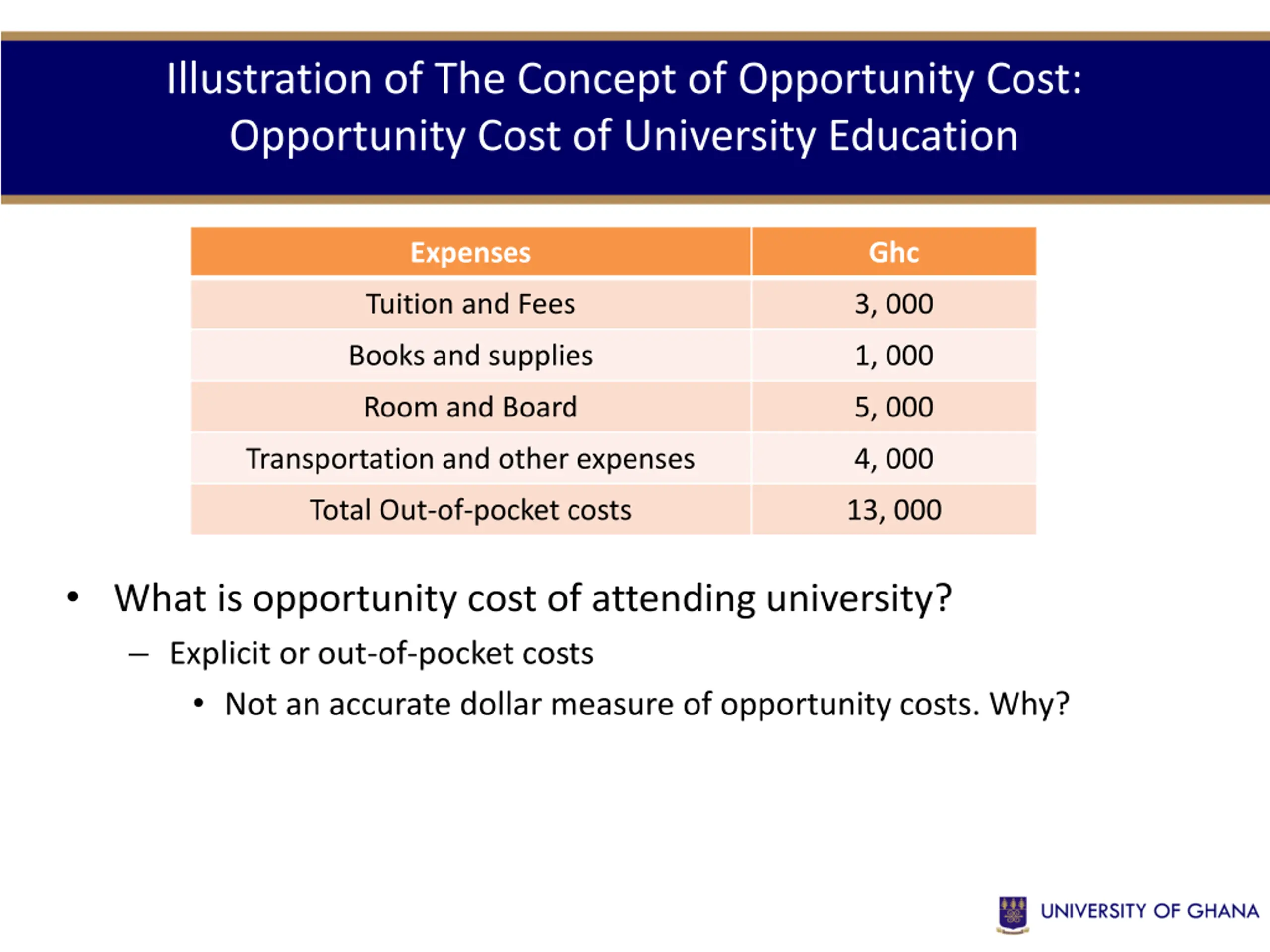 Illustration of The Concept of Opportunity Cost: Opportunity Cost of University Education

| Expenses | Ghc |
|---|---|
| Tuition and Fees | 3, 000 |
| Books and supplies | 1, 000 |
| Room and Board | 5, 000 |
| Transportation and other expenses | 4, 000 |
| Total Out-of-pocket costs | 13, 000 |

• What is opportunity cost of attending university?
– Explicit or out-of-pocket costs
• Not an accurate dollar measure of opportunity costs. Why?

UNIVERSITY OF GHANA